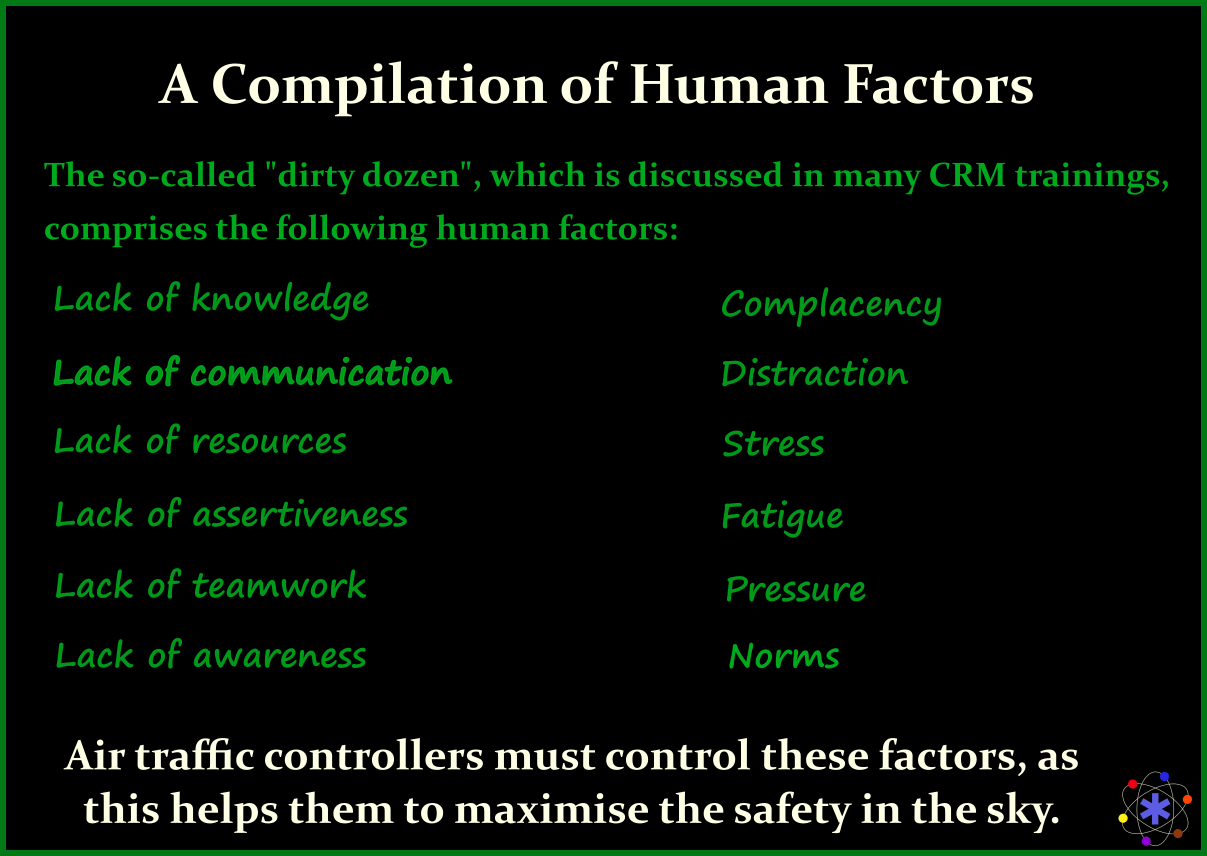 A Compilation of Human Factors

The so-called "dirty dozen", which is discussed in many CRM trainings, comprises the following human factors:

Lack of knowledge
Lack of communication
Lack of resources
Lack of assertiveness
Lack of teamwork
Lack of awareness

Complacency
Distraction
Stress
Fatigue
Pressure
Norms

Air traffic controllers must control these factors, as this helps them to maximise the safety in the sky.